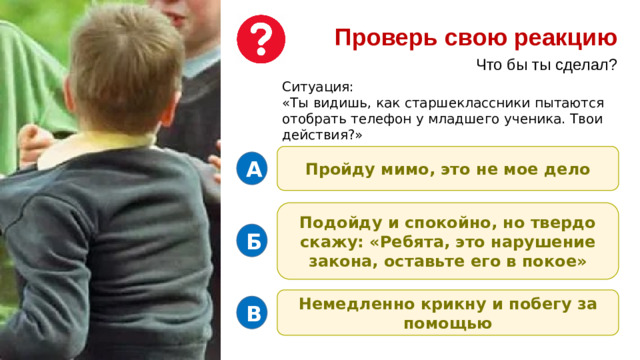 ?

Проверь свою реакцию

Что бы ты сделал?

Ситуация:
«Ты видишь, как старшеклассники пытаются отобрать телефон у младшего ученика. Твои действия?»

А

Пройду мимо, это не мое дело

Б

Подойду и спокойно, но твердо скажу: «Ребята, это нарушение закона, оставьте его в покое»

В

Немедленно крикну и побегу за помощью